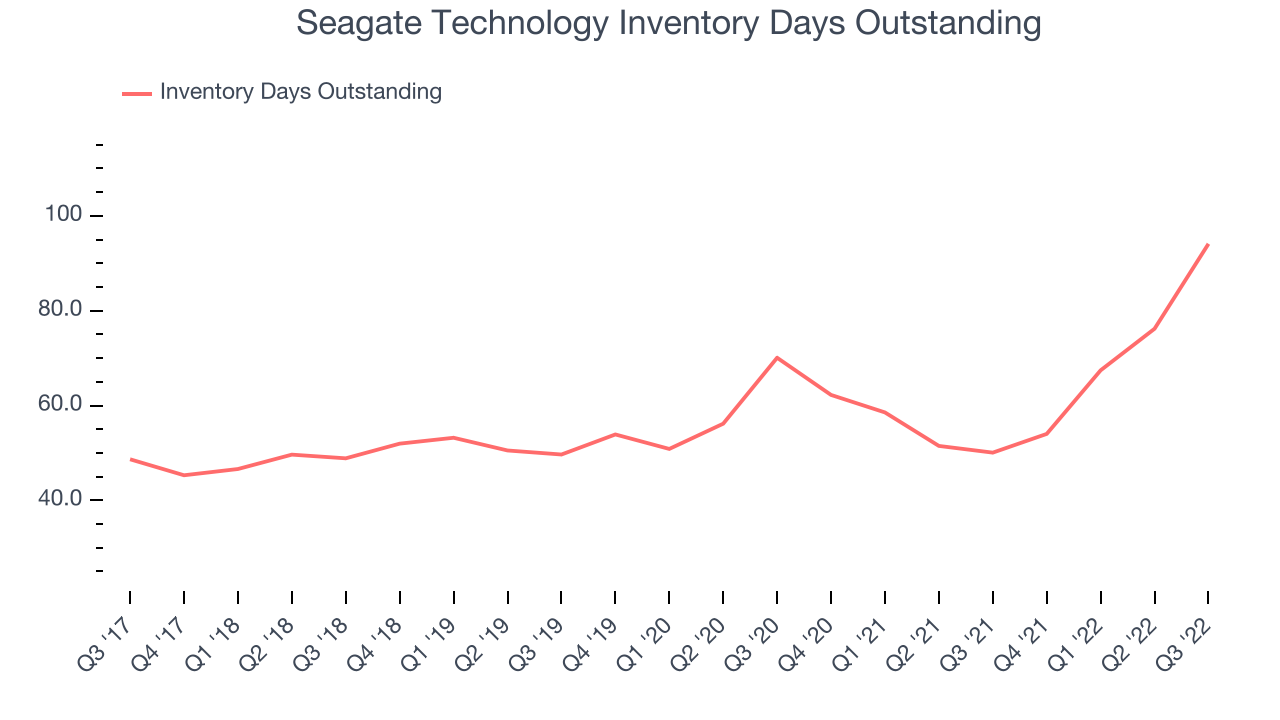 Seagate Technology Inventory Days Outstanding

Inventory Days Outstanding

100
80.0
60.0
40.0

Q3 '17
Q4 '17
Q1 '18
Q2 '18
Q3 '18
Q4 '18
Q1 '19
Q2 '19
Q3 '19
Q4 '19
Q1 '20
Q2 '20
Q3 '20
Q4 '20
Q1 '21
Q2 '21
Q3 '21
Q4 '21
Q1 '22
Q2 '22
Q3 '22